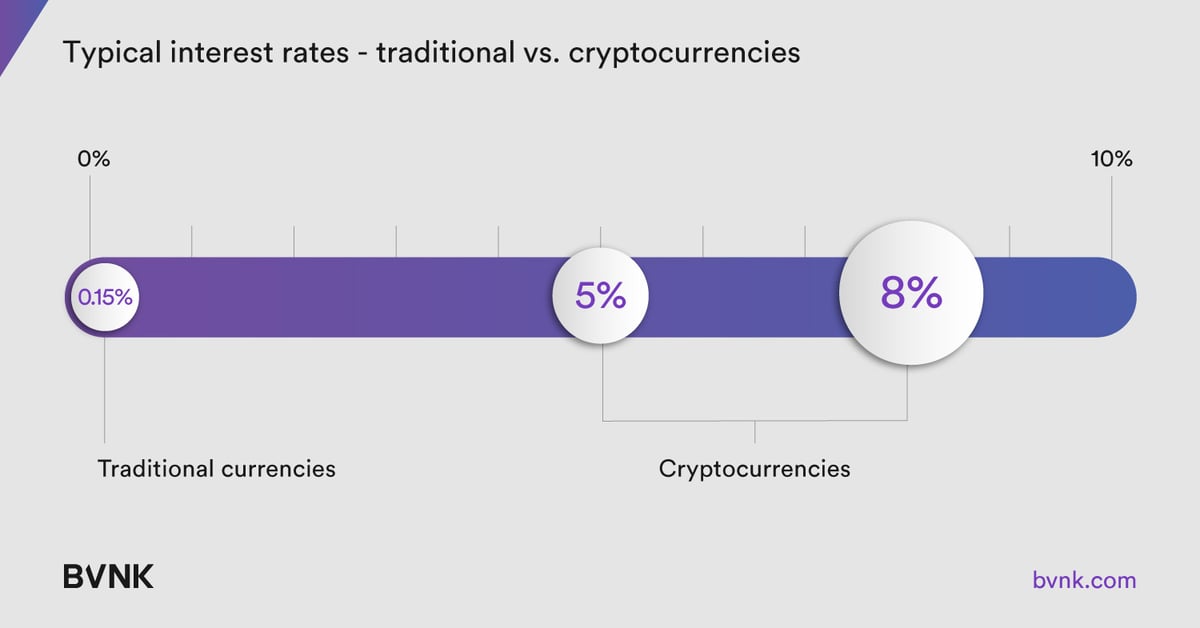 Typical interest rates - traditional vs. cryptocurrencies

0%

10%

0.15%

5%

8%

Traditional currencies

Cryptocurrencies

BVNK

bvnk.com